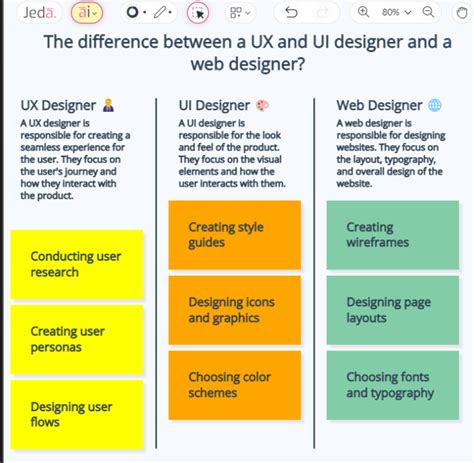 Jedā. āi 80%

The difference between a UX and UI designer and a web designer?

UX Designer
A UX designer is responsible for creating a seamless experience for the user. They focus on the user's journey and how they interact with the product.

Conducting user research

Creating user personas

Designing user flows

UI Designer
A UI designer is responsible for the look and feel of the product. They focus on the visual elements and how the user interacts with them.

Creating style guides

Designing icons and graphics

Choosing color schemes

Web Designer
A web designer is responsible for designing websites. They focus on the layout, typography, and overall design of the website.

Creating wireframes

Designing page layouts

Choosing fonts and typography